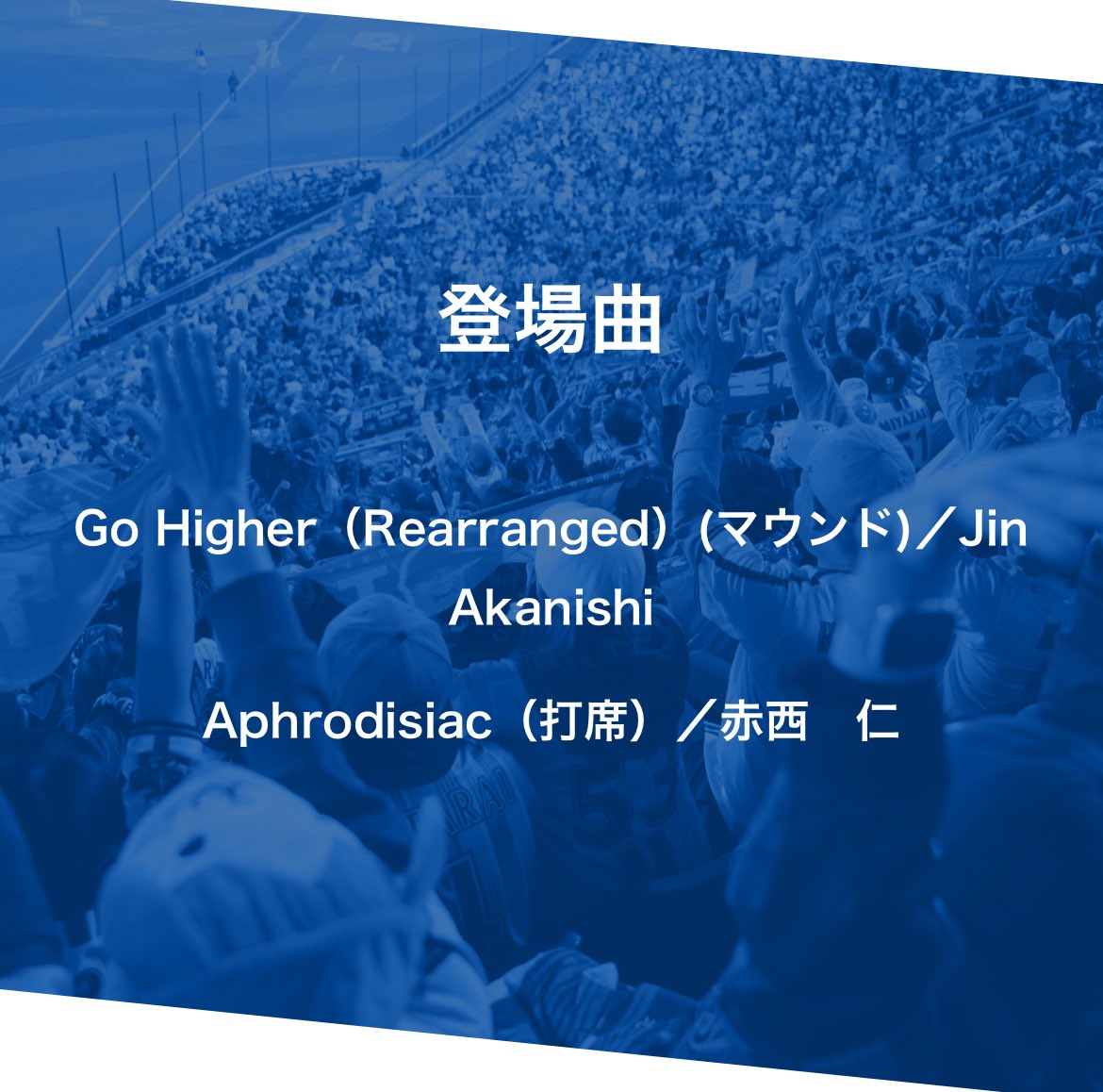 登場曲

Go Higher（Rearranged）(マウンド)／Jin Akanishi

Aphrodisiac（打席）／赤西　仁